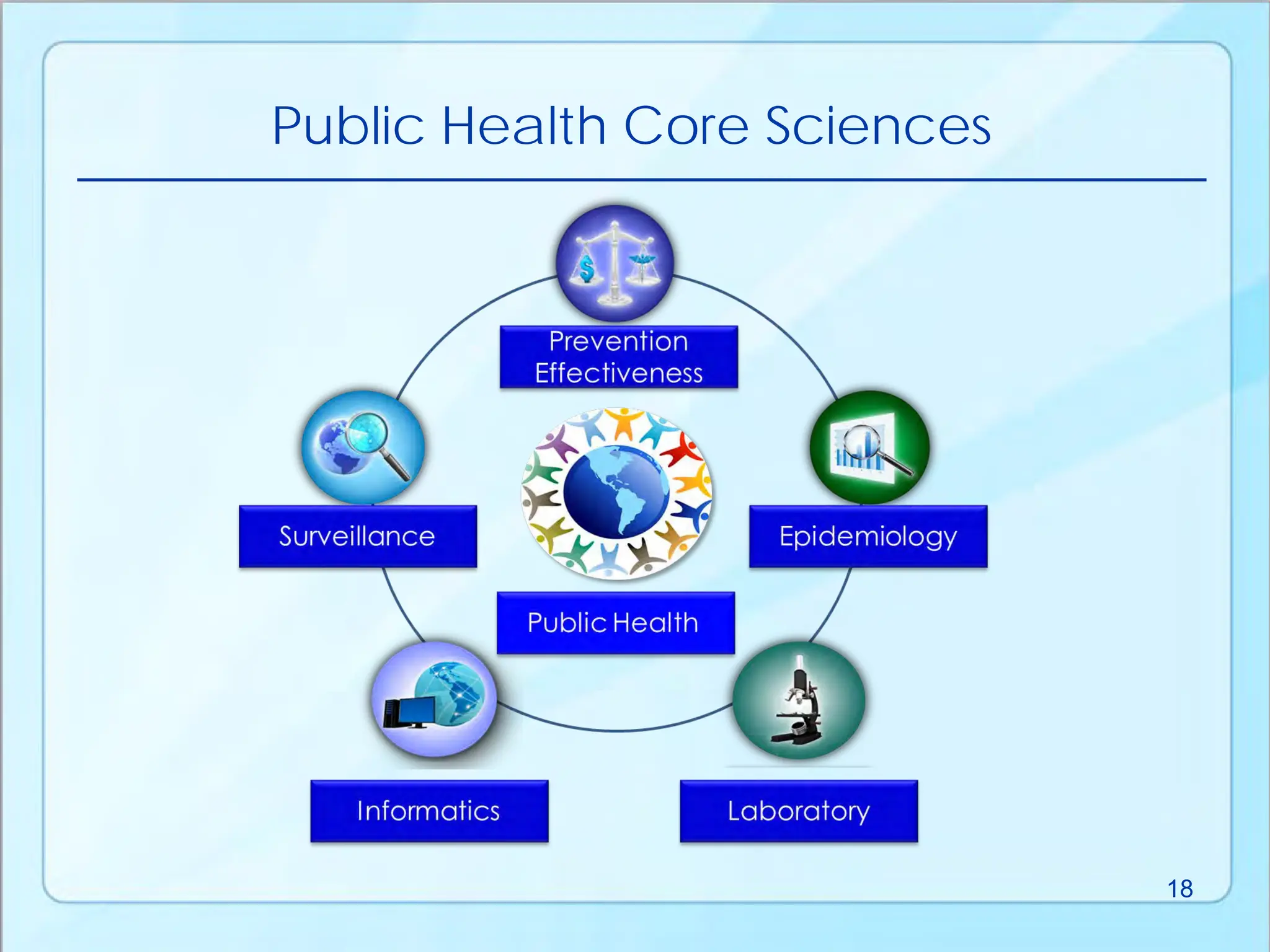 Public Health Core Sciences

Prevention Effectiveness

Surveillance

Epidemiology

Public Health

Informatics

Laboratory

18